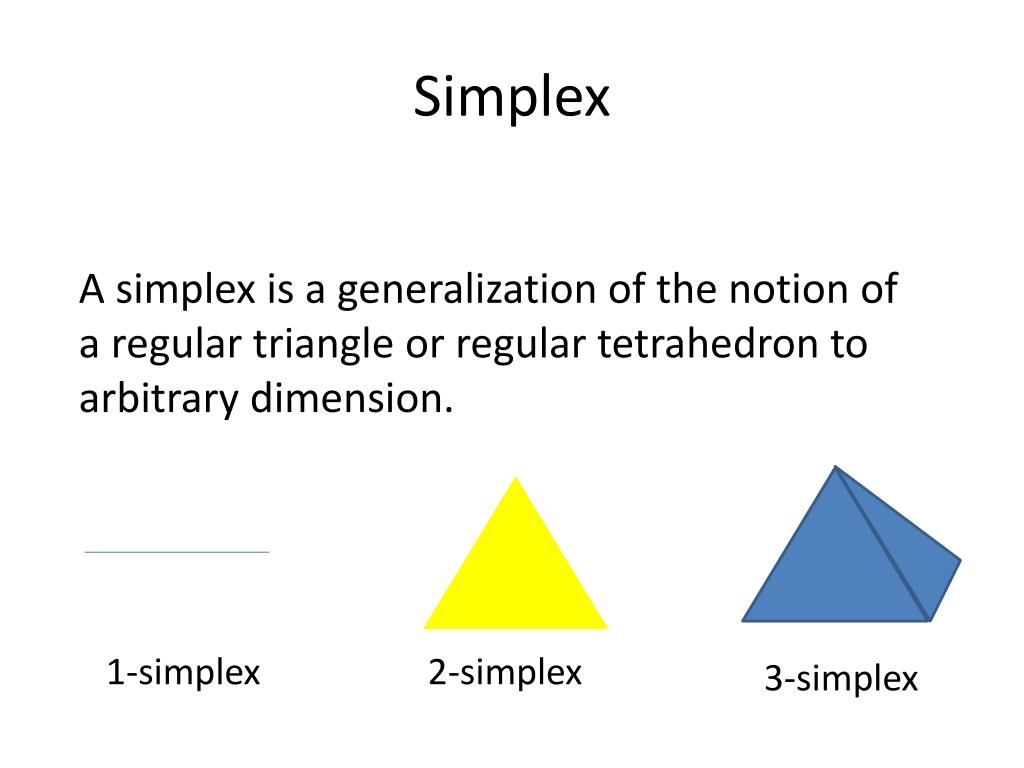 Simplex

A simplex is a generalization of the notion of a regular triangle or regular tetrahedron to arbitrary dimension.

1-simplex

2-simplex

3-simplex